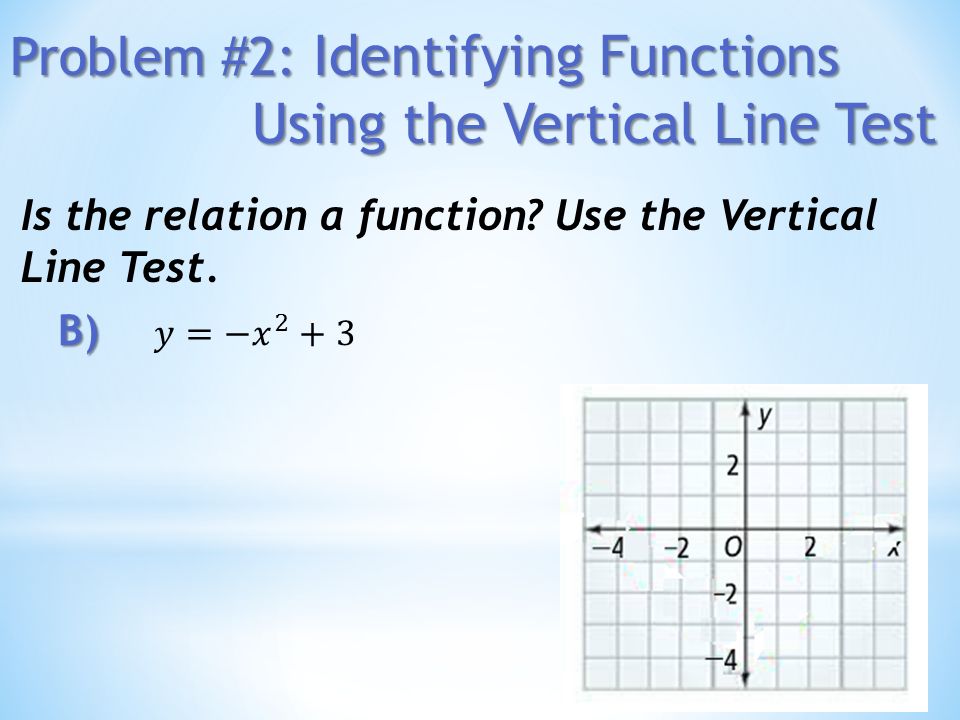 Problem #2: Identifying Functions Using the Vertical Line Test

Is the relation a function? Use the Vertical Line Test.

B) $y = -x^2 + 3$

y
2
−4
−2
O
2
x
−2
−4